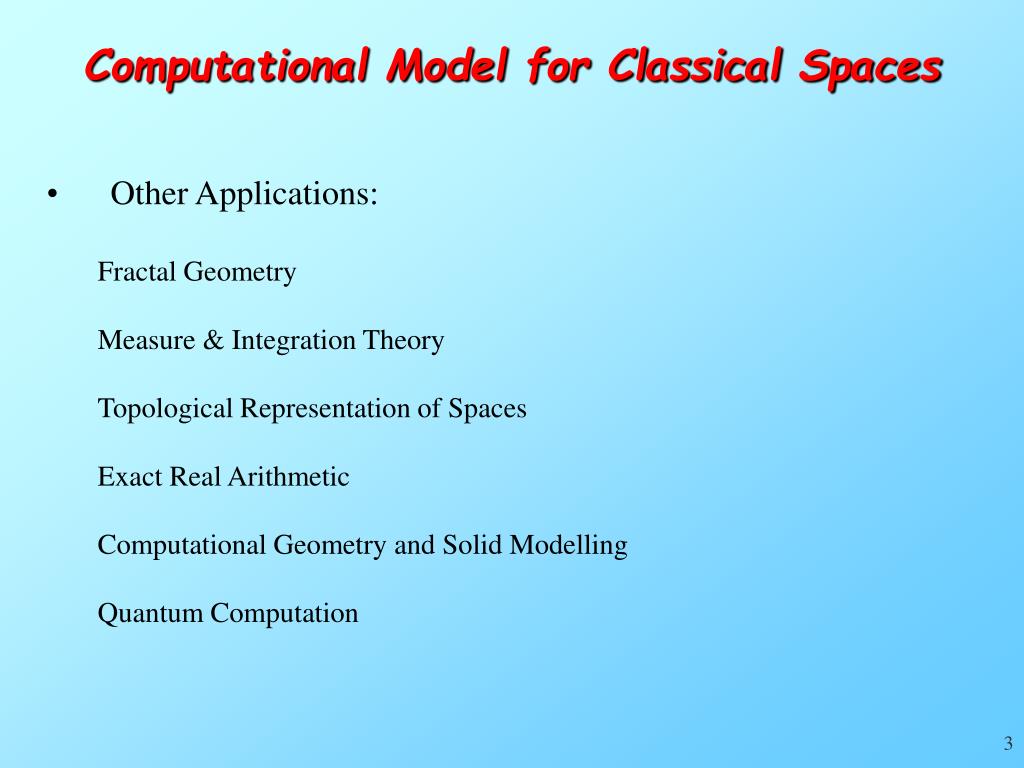 Computational Model for Classical Spaces

• Other Applications:

Fractal Geometry

Measure & Integration Theory

Topological Representation of Spaces

Exact Real Arithmetic

Computational Geometry and Solid Modelling

Quantum Computation

3